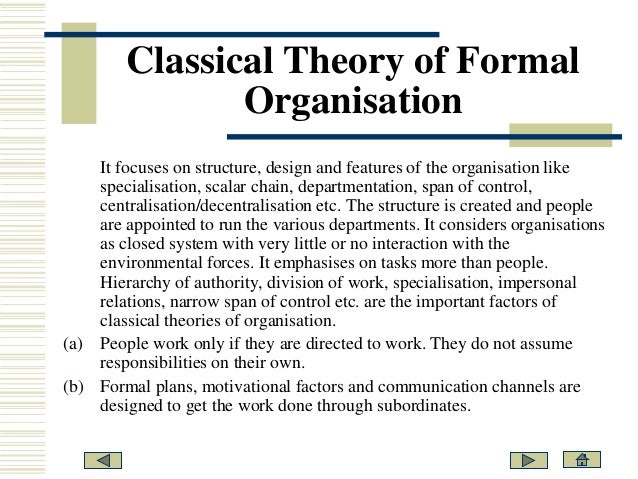 Classical Theory of Formal Organisation

It focuses on structure, design and features of the organisation like specialisation, scalar chain, departmentation, span of control, centralisation/decentralisation etc. The structure is created and people are appointed to run the various departments. It considers organisations as closed system with very little or no interaction with the environmental forces. It emphasises on tasks more than people. Hierarchy of authority, division of work, specialisation, impersonal relations, narrow span of control etc. are the important factors of classical theories of organisation.

(a) People work only if they are directed to work. They do not assume responsibilities on their own.

(b) Formal plans, motivational factors and communication channels are designed to get the work done through subordinates.